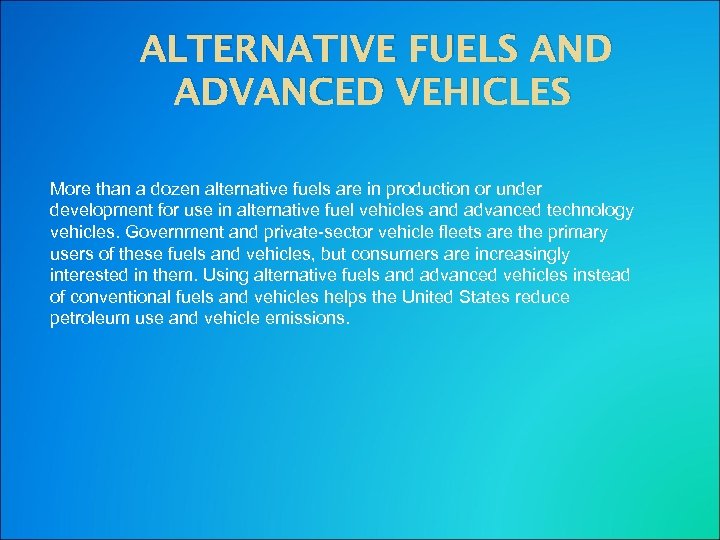 ALTERNATIVE FUELS AND ADVANCED VEHICLES

More than a dozen alternative fuels are in production or under development for use in alternative fuel vehicles and advanced technology vehicles. Government and private-sector vehicle fleets are the primary users of these fuels and vehicles, but consumers are increasingly interested in them. Using alternative fuels and advanced vehicles instead of conventional fuels and vehicles helps the United States reduce petroleum use and vehicle emissions.